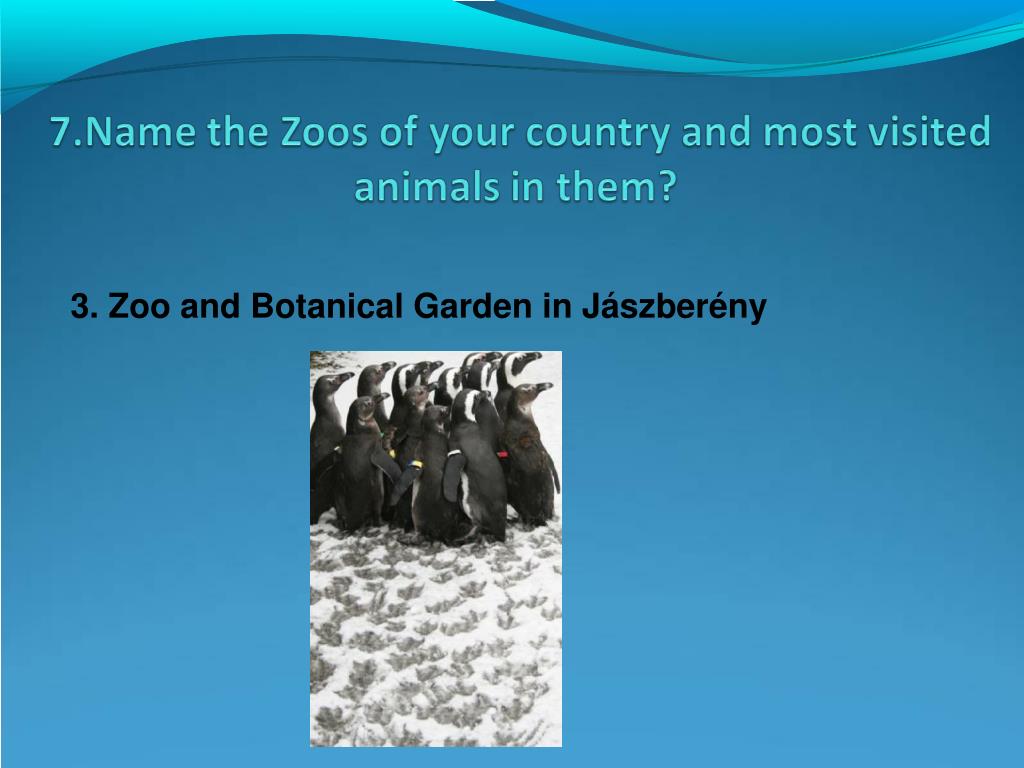 7.Name the Zoos of your country and most visited animals in them?

3. Zoo and Botanical Garden in Jászberény